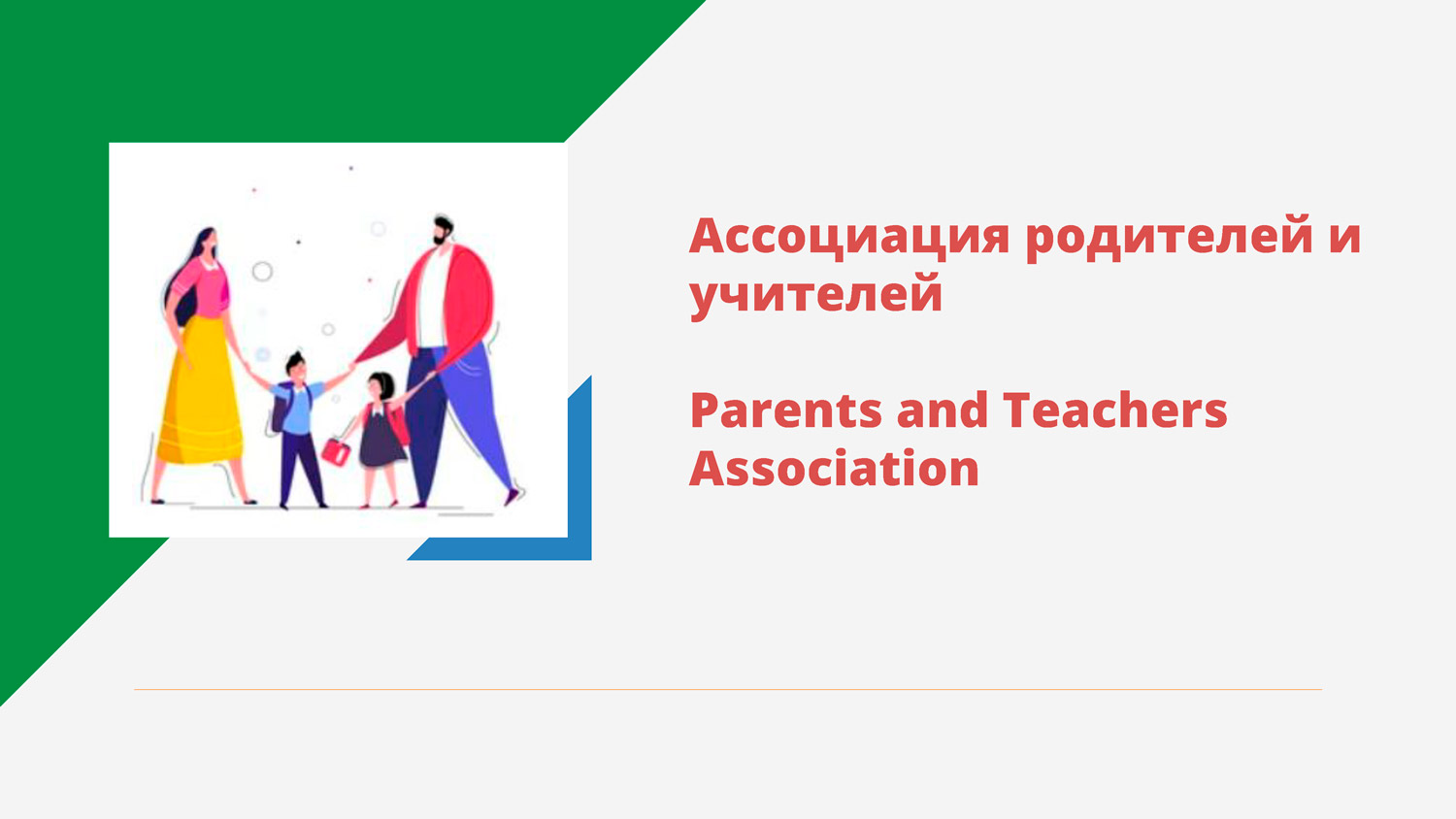 Ассоциация родителей и учителей

Parents and Teachers Association